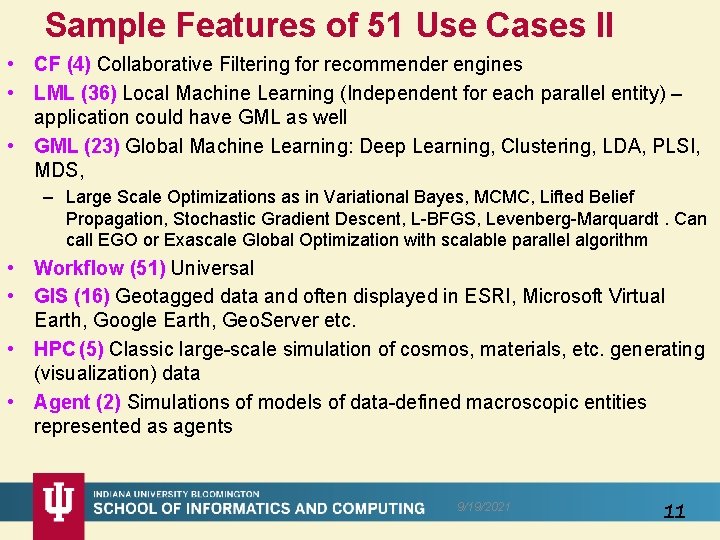 Sample Features of 51 Use Cases II

• CF (4) Collaborative Filtering for recommender engines
• LML (36) Local Machine Learning (Independent for each parallel entity) – application could have GML as well
• GML (23) Global Machine Learning: Deep Learning, Clustering, LDA, PLSI, MDS,
 – Large Scale Optimizations as in Variational Bayes, MCMC, Lifted Belief Propagation, Stochastic Gradient Descent, L-BFGS, Levenberg-Marquardt . Can call EGO or Exascale Global Optimization with scalable parallel algorithm
• Workflow (51) Universal
• GIS (16) Geotagged data and often displayed in ESRI, Microsoft Virtual Earth, Google Earth, GeoServer etc.
• HPC (5) Classic large-scale simulation of cosmos, materials, etc. generating (visualization) data
• Agent (2) Simulations of models of data-defined macroscopic entities represented as agents

INDIANA UNIVERSITY BLOOMINGTON
SCHOOL OF INFORMATICS AND COMPUTING
9/19/2021
11